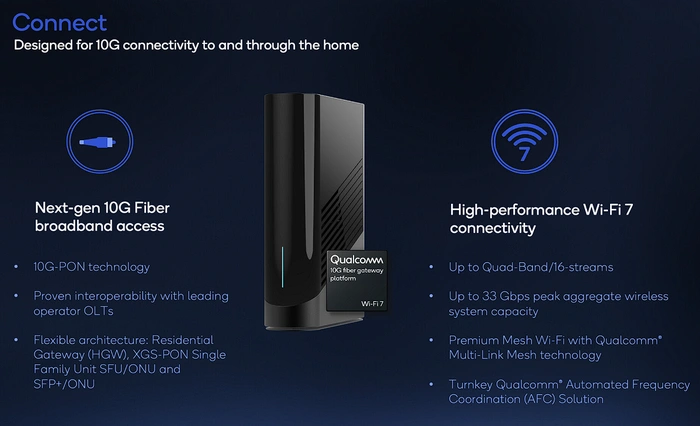 Connect
Designed for 10G connectivity to and through the home

Next-gen 10G Fiber broadband access

• 10G-PON technology
• Proven interoperability with leading operator OLTs
• Flexible architecture: Residential Gateway (HGW), XGS-PON Single Family Unit SFU/ONU and SFP+/ONU

Qualcomm
10G fiber gateway platform
Wi-Fi 7

7

High-performance Wi-Fi 7 connectivity

• Up to Quad-Band/16-streams
• Up to 33 Gbps peak aggregate wireless system capacity
• Premium Mesh Wi-Fi with Qualcomm® Multi-Link Mesh technology
• Turnkey Qualcomm® Automated Frequency Coordination (AFC) Solution